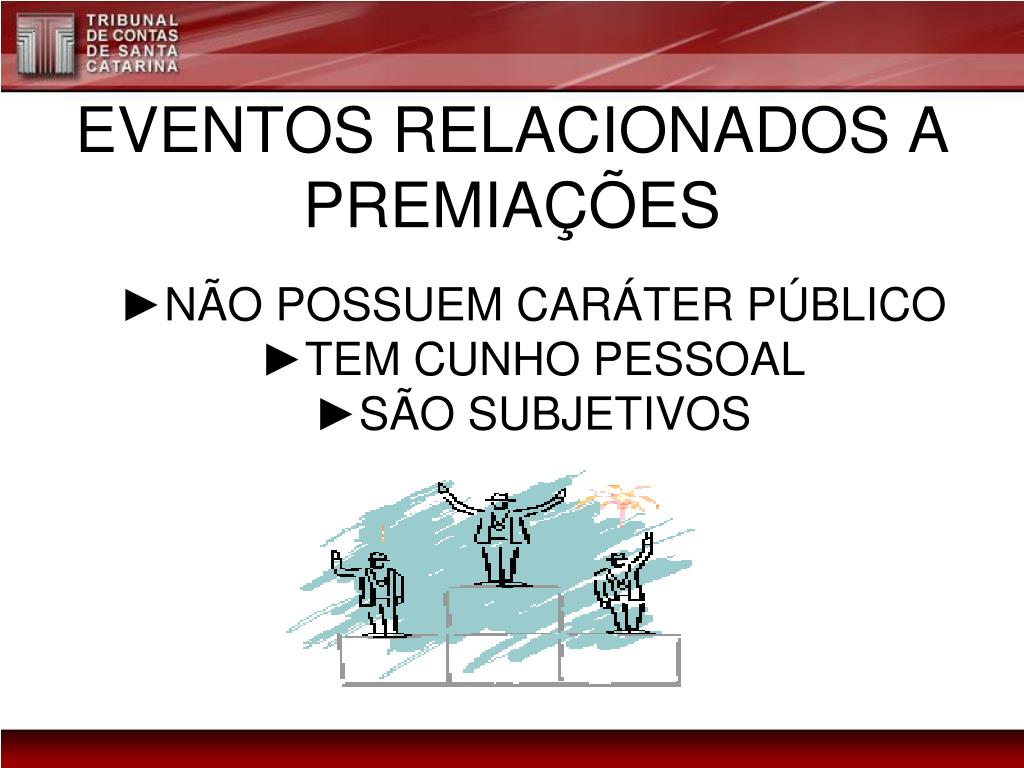 TRIBUNAL DE CONTAS DE SANTA CATARINA

EVENTOS RELACIONADOS A PREMIAÇÕES

►NÃO POSSUEM CARÁTER PÚBLICO
►TEM CUNHO PESSOAL
►SÃO SUBJETIVOS